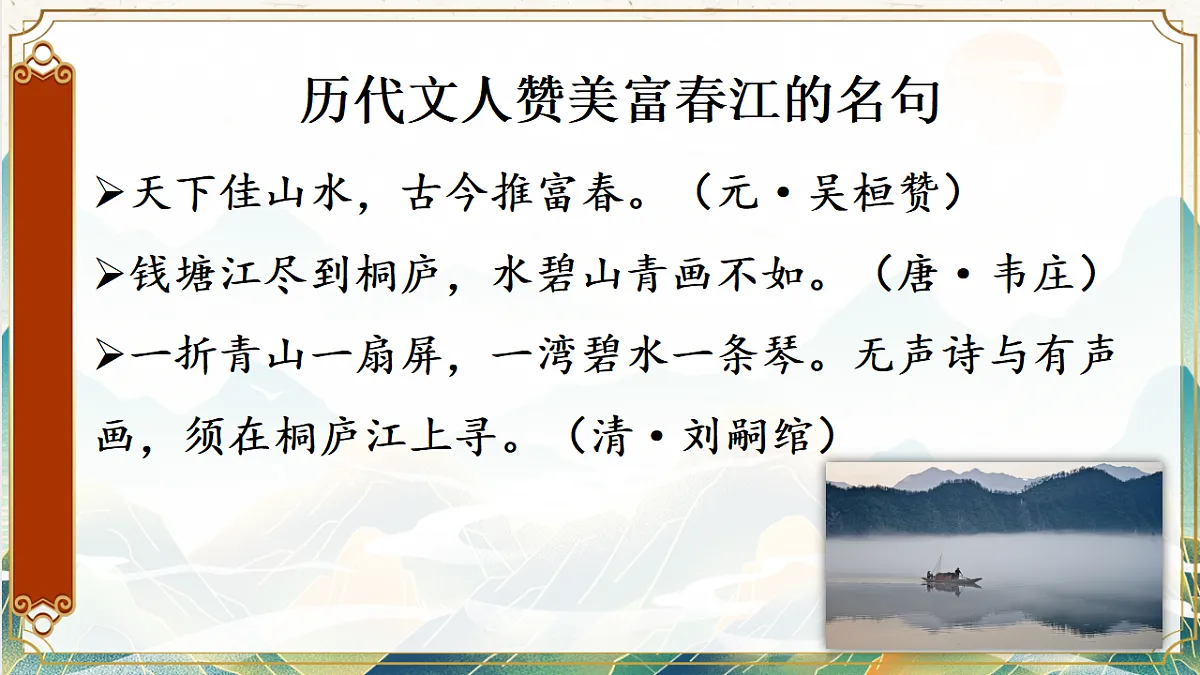 历代文人赞美富春江的名句

➢天下佳山水，古今推富春。（元·吴桓赞）

➢钱塘江尽到桐庐，水碧山青画不如。（唐·韦庄）

➢一折青山一扇屏，一湾碧水一条琴。无声诗与有声画，须在桐庐江上寻。（清·刘嗣绾）